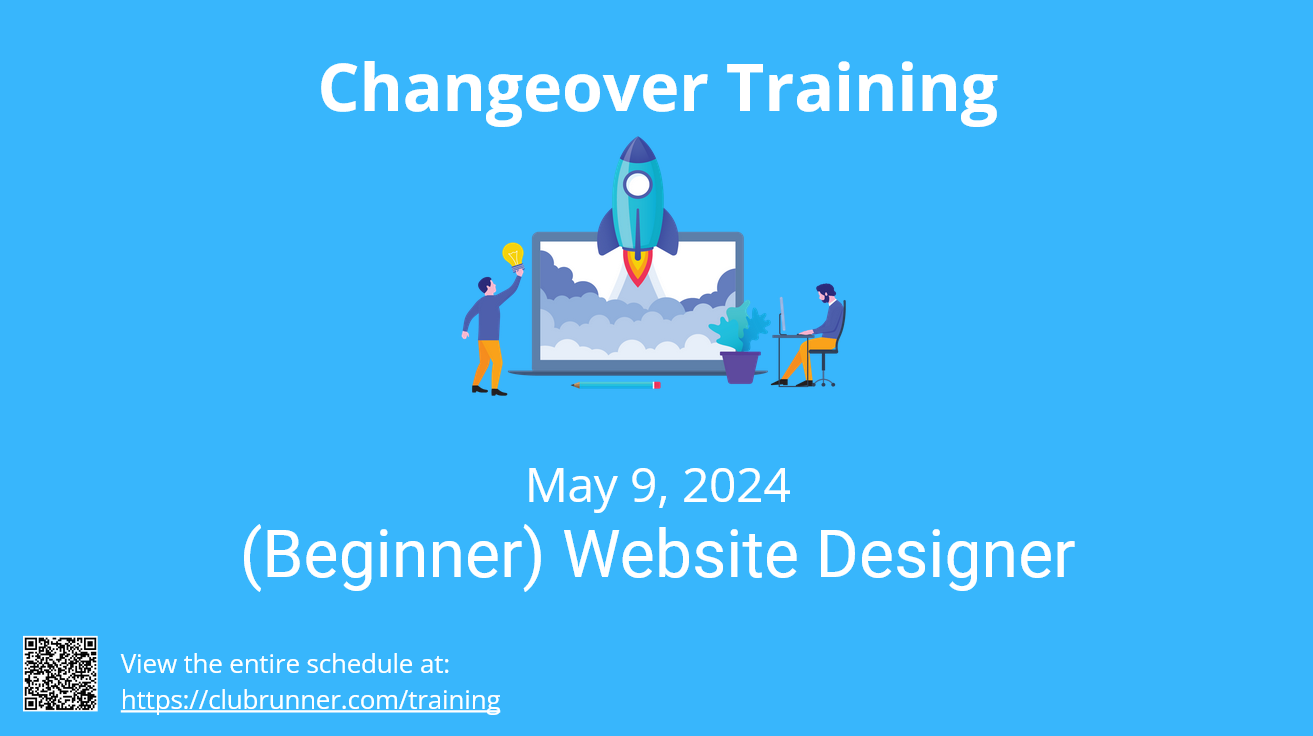 Changeover Training

May 9, 2024

(Beginner) Website Designer

View the entire schedule at:
https://clubrunner.com/training